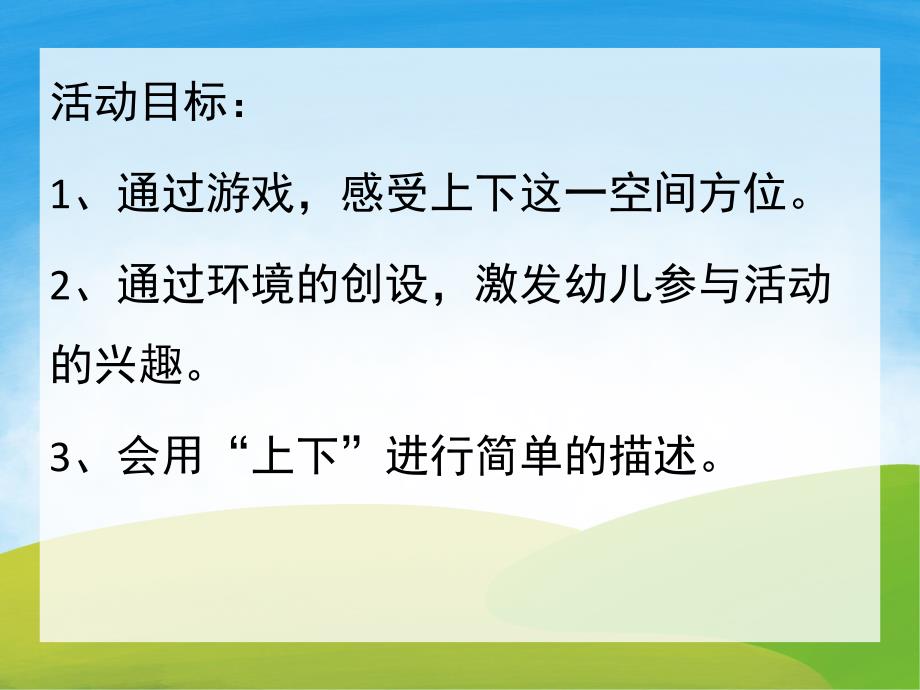 活动目标：

1、通过游戏，感受上下这一空间方位。

2、通过环境的创设，激发幼儿参与活动的兴趣。

3、会用“上下”进行简单的描述。